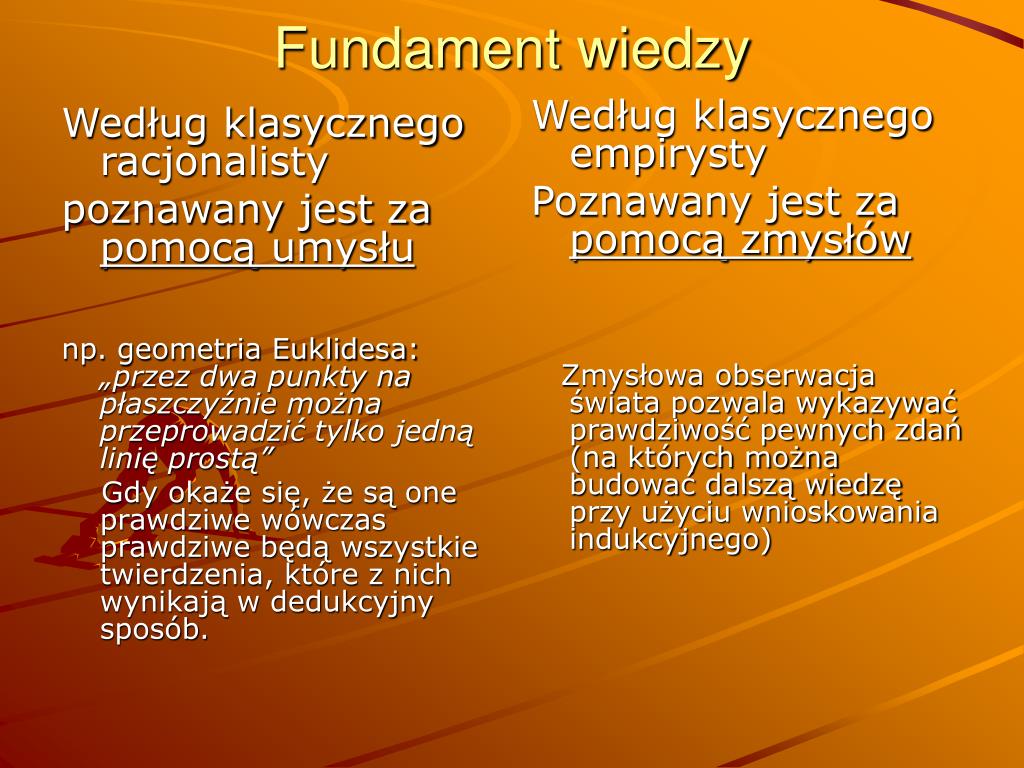 Fundament wiedzy

Według klasycznego racjonalisty

poznawany jest za pomocą umysłu

np. geometria Euklidesa: „przez dwa punkty na płaszczyźnie można przeprowadzić tylko jedną linię prostą”

Gdy okaże się, że są one prawdziwe wówczas prawdziwe będą wszystkie twierdzenia, które z nich wynikają w dedukcyjny sposób.

Według klasycznego empirysty

Poznawany jest za pomocą zmysłów

Zmysłowa obserwacja świata pozwala wykazywać prawdziwość pewnych zdań (na których można budować dalszą wiedzę przy użyciu wnioskowania indukcyjnego)